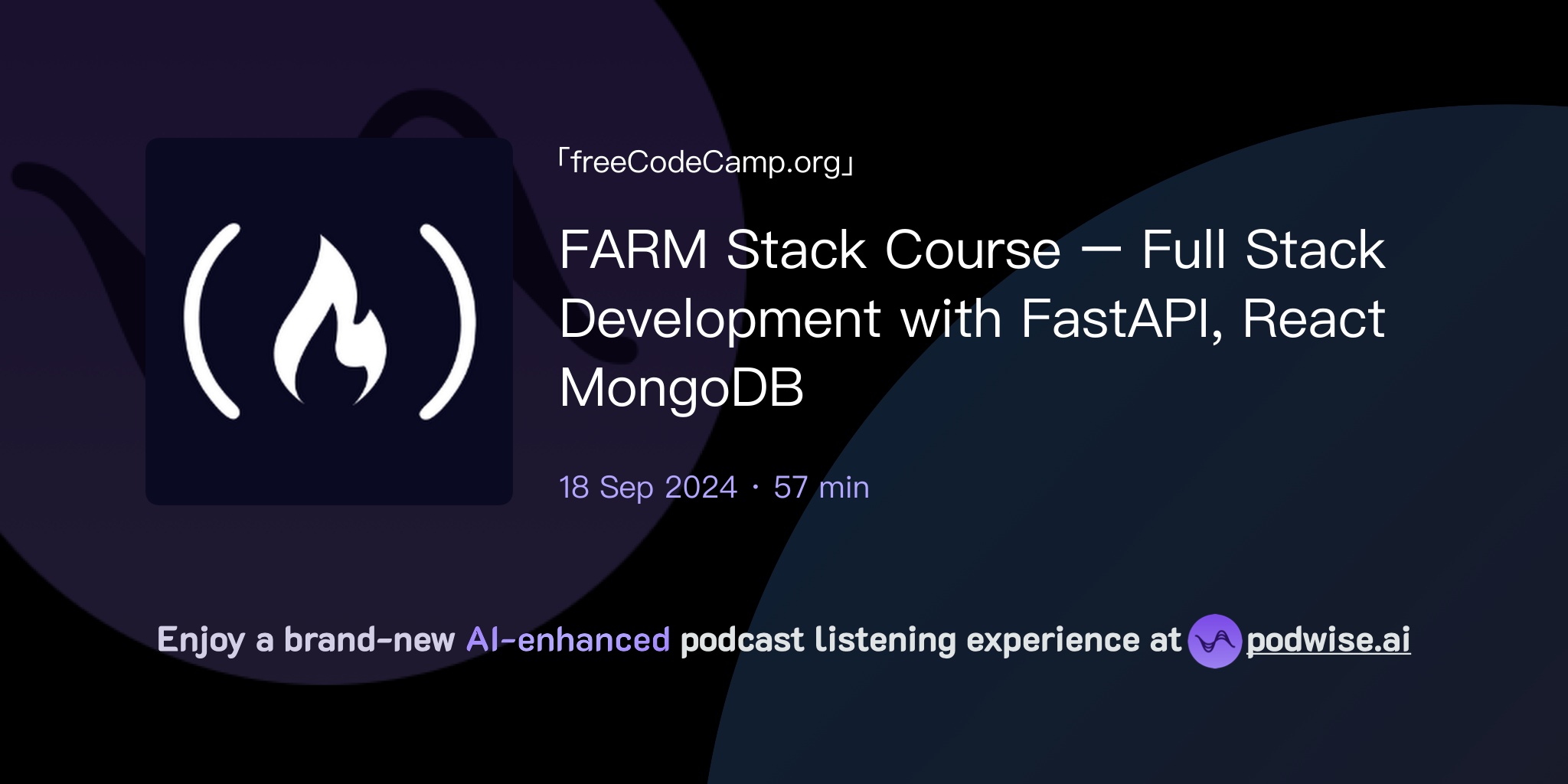 「freeCodeCamp.org」

FARM Stack Course – Full Stack Development with FastAPI, React MongoDB

18 Sep 2024 · 57 min

Enjoy a brand-new AI-enhanced podcast listening experience at podwise.ai